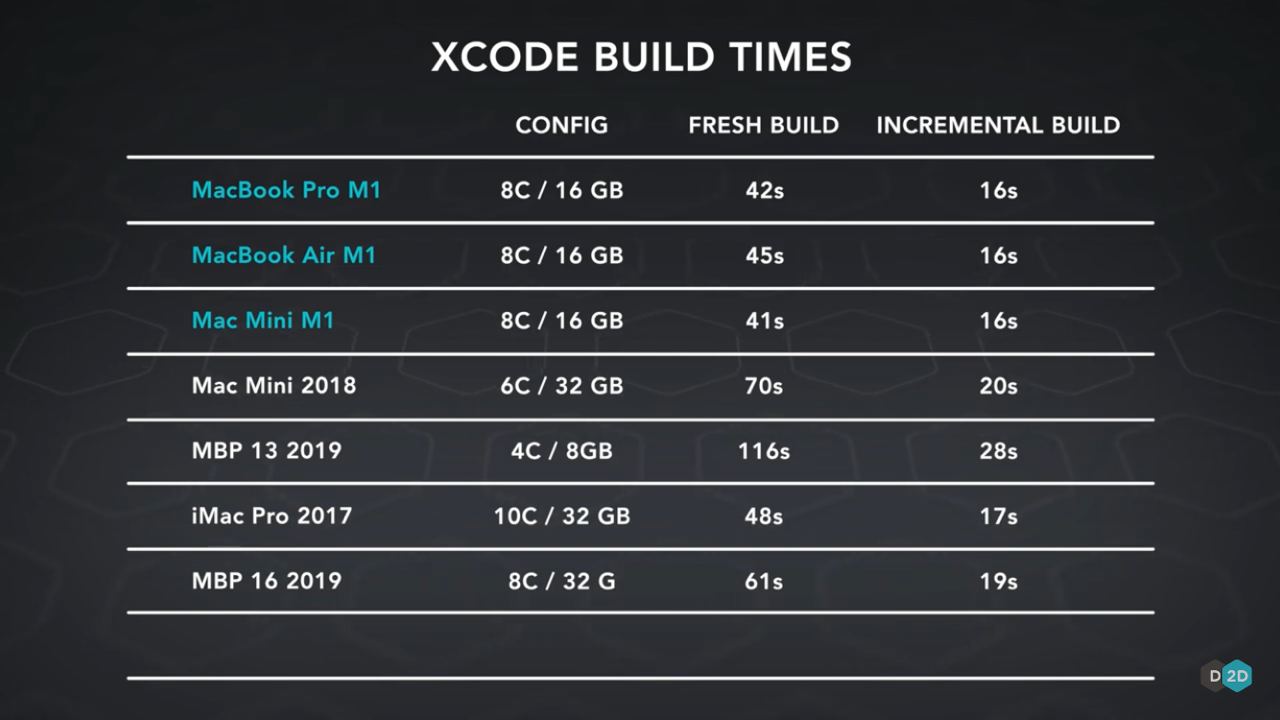 XCODE BUILD TIMES

| | CONFIG | FRESH BUILD | INCREMENTAL BUILD |
|---|---|---|---|
| MacBook Pro M1 | 8C / 16 GB | 42s | 16s |
| MacBook Air M1 | 8C / 16 GB | 45s | 16s |
| Mac Mini M1 | 8C / 16 GB | 41s | 16s |
| Mac Mini 2018 | 6C / 32 GB | 70s | 20s |
| MBP 13 2019 | 4C / 8GB | 116s | 28s |
| iMac Pro 2017 | 10C / 32 GB | 48s | 17s |
| MBP 16 2019 | 8C / 32 G | 61s | 19s |

D 2D